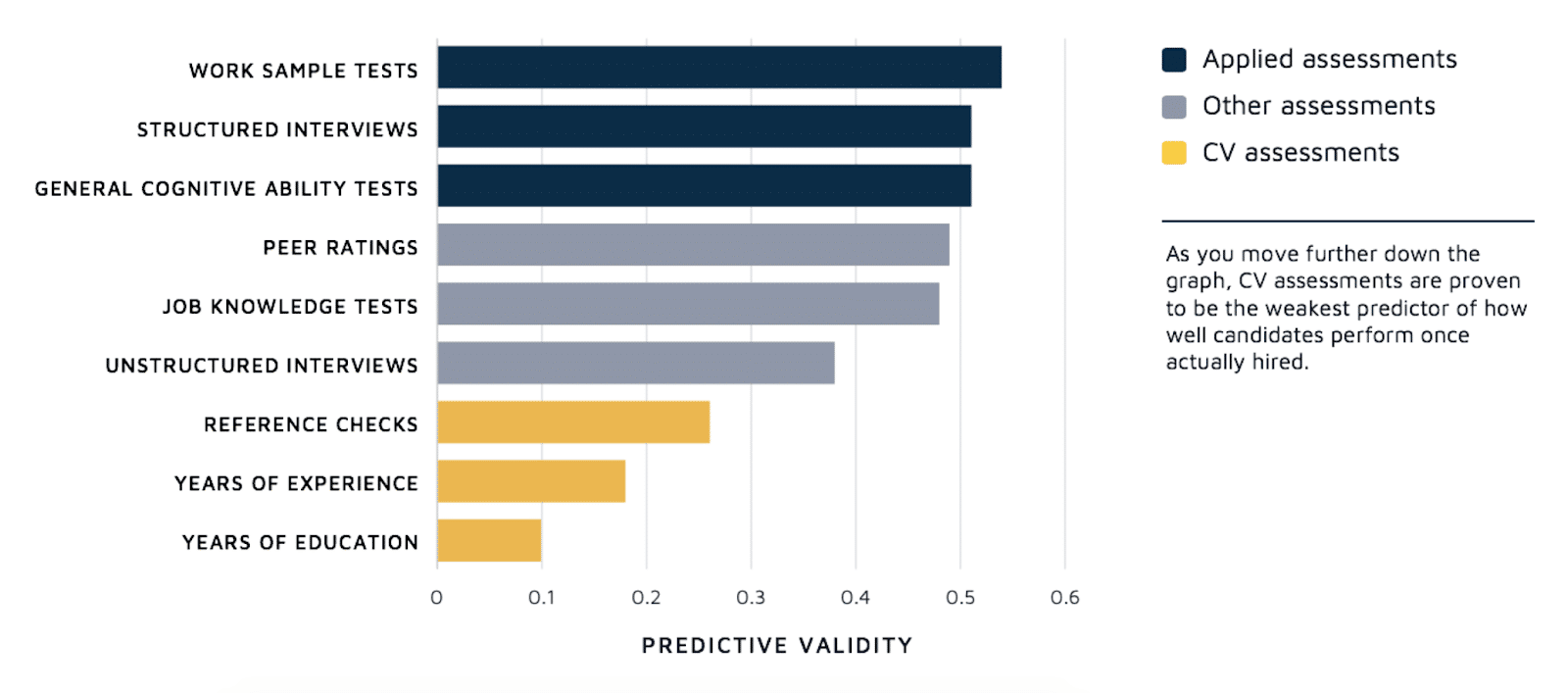 WORK SAMPLE TESTS
STRUCTURED INTERVIEWS
GENERAL COGNITIVE ABILITY TESTS
PEER RATINGS
JOB KNOWLEDGE TESTS
UNSTRUCTURED INTERVIEWS
REFERENCE CHECKS
YEARS OF EXPERIENCE
YEARS OF EDUCATION

0 0.1 0.2 0.3 0.4 0.5 0.6

PREDICTIVE VALIDITY

Applied assessments
Other assessments
CV assessments

As you move further down the graph, CV assessments are proven to be the weakest predictor of how well candidates perform once actually hired.